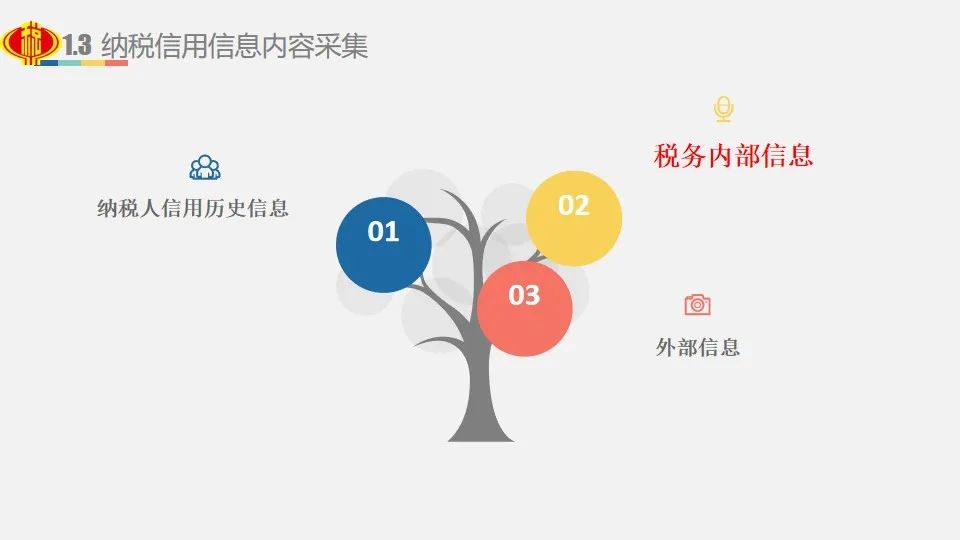 1.3 纳税信用信息内容采集

纳税人信用历史信息

01

02

税务内部信息

03

外部信息